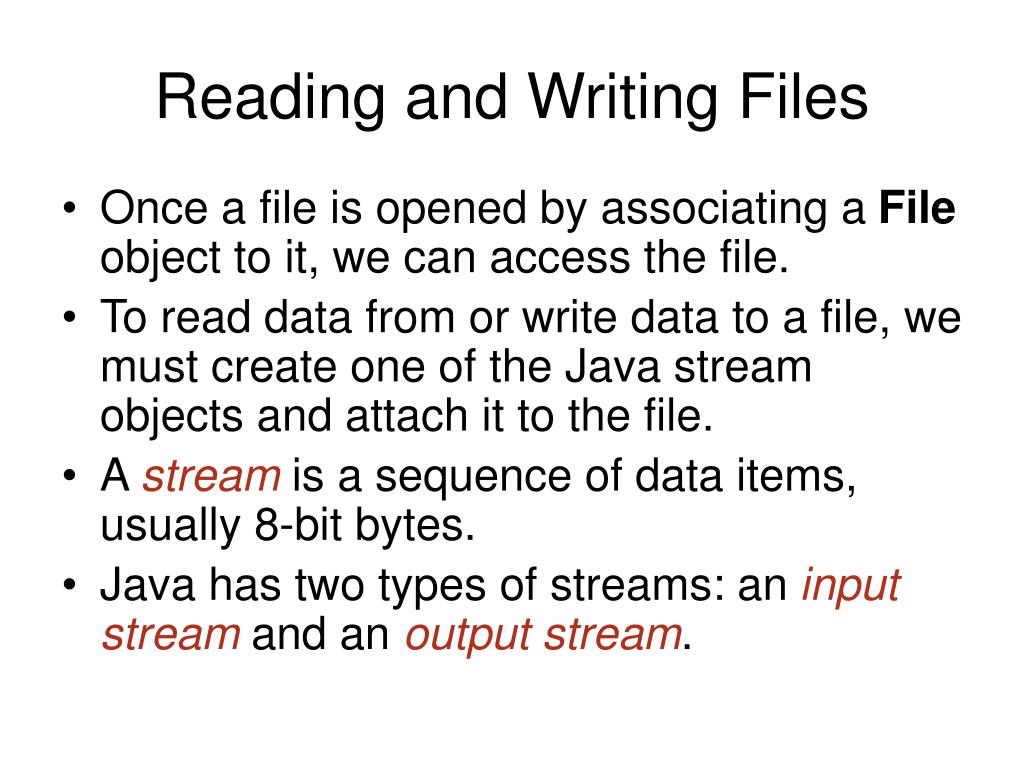 Reading and Writing Files

• Once a file is opened by associating a File object to it, we can access the file.
• To read data from or write data to a file, we must create one of the Java stream objects and attach it to the file.
• A stream is a sequence of data items, usually 8-bit bytes.
• Java has two types of streams: an input stream and an output stream.